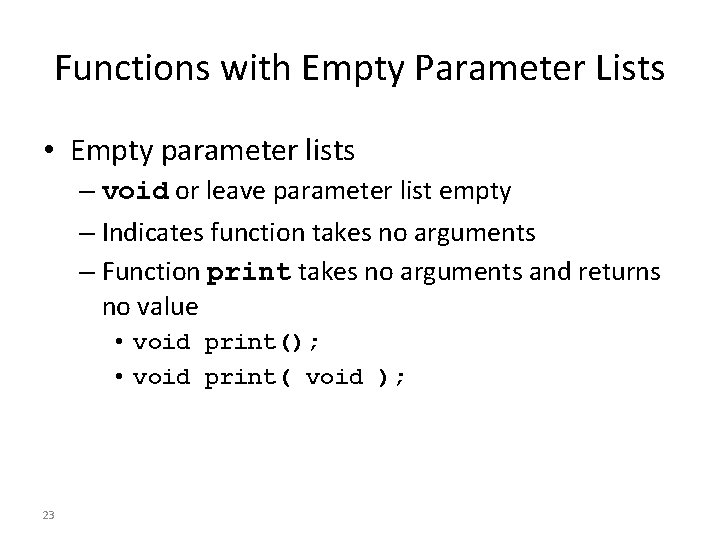 Functions with Empty Parameter Lists

• Empty parameter lists
– void or leave parameter list empty
– Indicates function takes no arguments
– Function print takes no arguments and returns no value
• void print();
• void print( void );

23